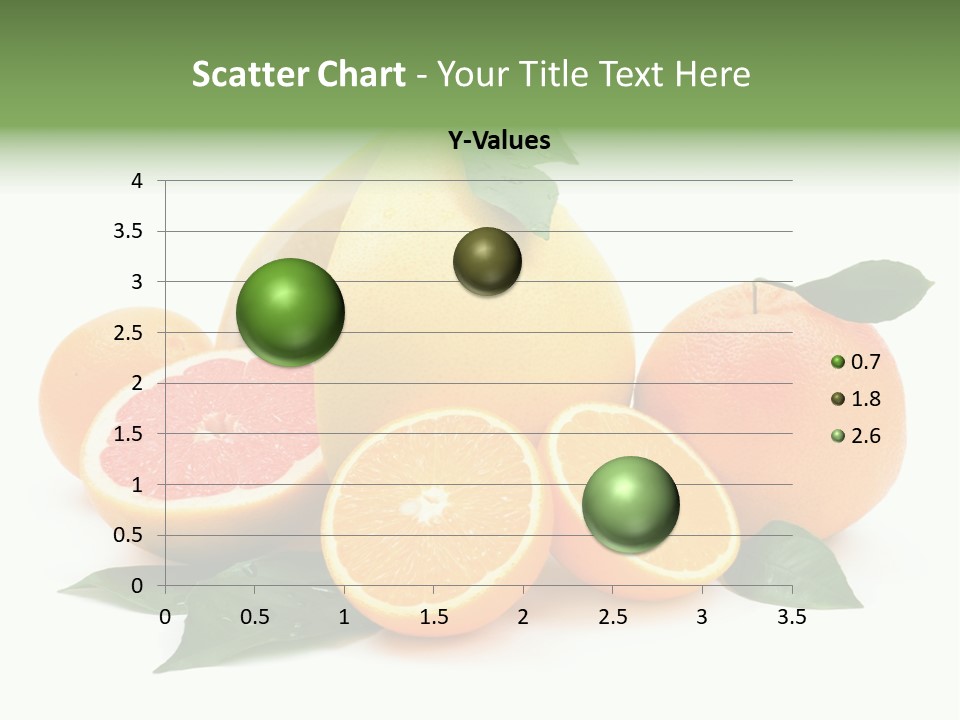 Scatter Chart - Your Title Text Here

Y-Values

4
3.5
3
2.5
2
1.5
1
0.5
0

0 0.5 1 1.5 2 2.5 3 3.5

0.7
1.8
2.6